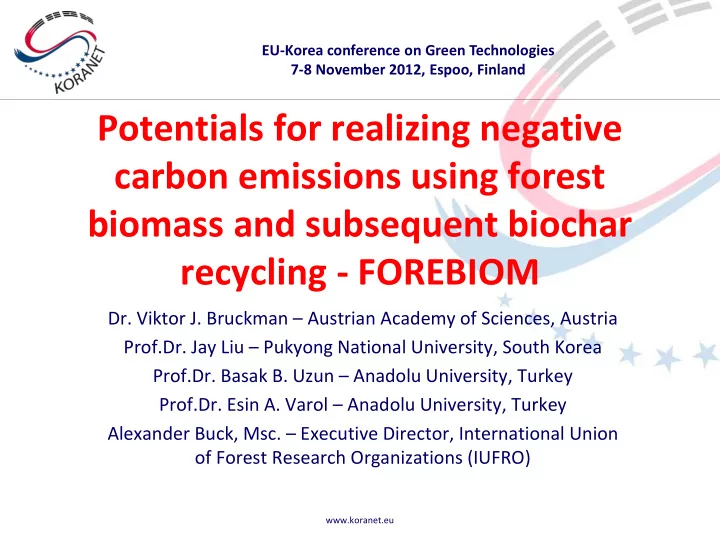 KORANET

EU-Korea conference on Green Technologies
7-8 November 2012, Espoo, Finland

Potentials for realizing negative carbon emissions using forest biomass and subsequent biochar recycling - FOREBIOM

Dr. Viktor J. Bruckman – Austrian Academy of Sciences, Austria
Prof.Dr. Jay Liu – Pukyong National University, South Korea
Prof.Dr. Basak B. Uzun – Anadolu University, Turkey
Prof.Dr. Esin A. Varol – Anadolu University, Turkey
Alexander Buck, Msc. – Executive Director, International Union of Forest Research Organizations (IUFRO)

www.koranet.eu